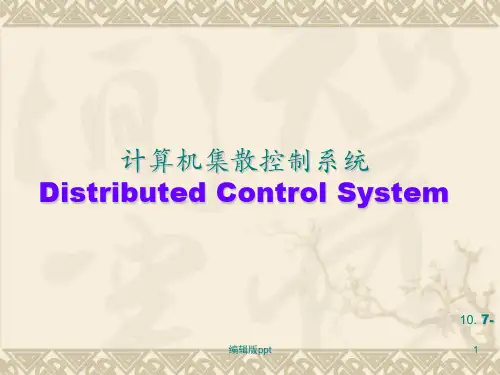 计算机集散控制系统
Distributed Control System

10. 7-

编辑版ppt

1